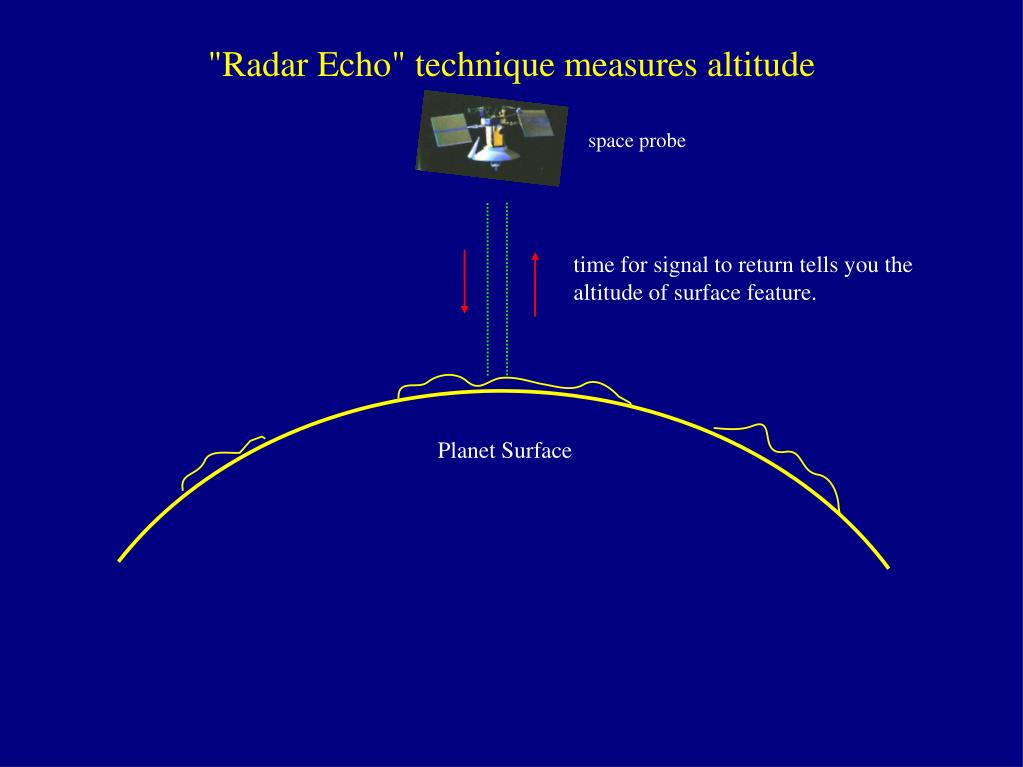 "Radar Echo" technique measures altitude

space probe

time for signal to return tells you the altitude of surface feature.

Planet Surface